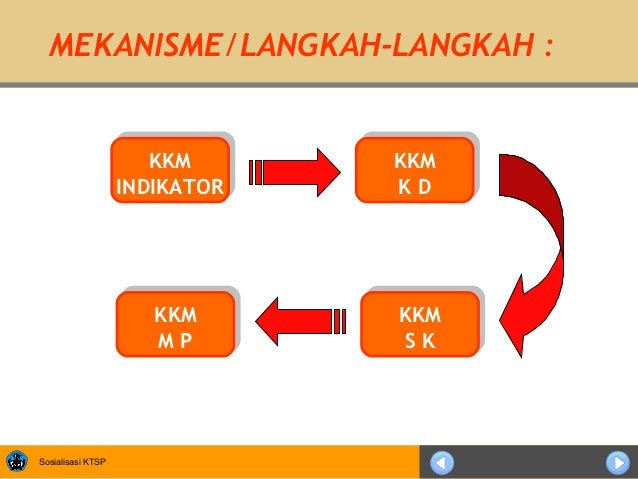 MEKANISME/LANGKAH-LANGKAH :

KKM
INDIKATOR

KKM
K D

KKM
S K

KKM
M P

Sosialisasi KTSP